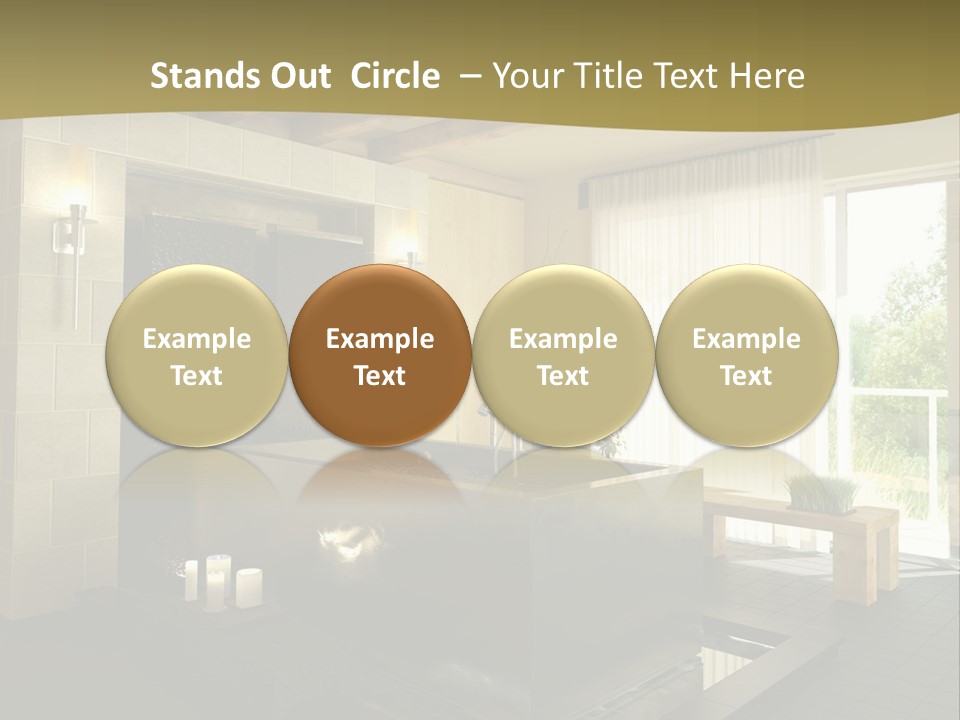 Stands Out Circle – Your Title Text Here

Example Text

Example Text

Example Text

Example Text